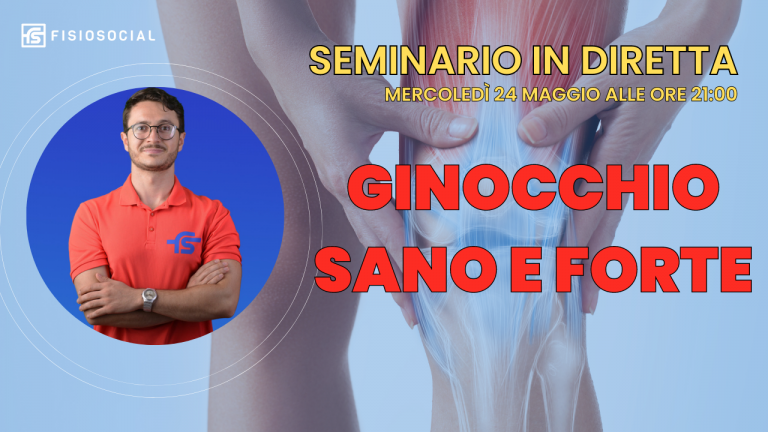 FS FISIOSOCIAL

SEMINARIO IN DIRETTA
MERCOLEDÌ 24 MAGGIO ALLE ORE 21:00

GINOCCHIO SANO E FORTE

FS